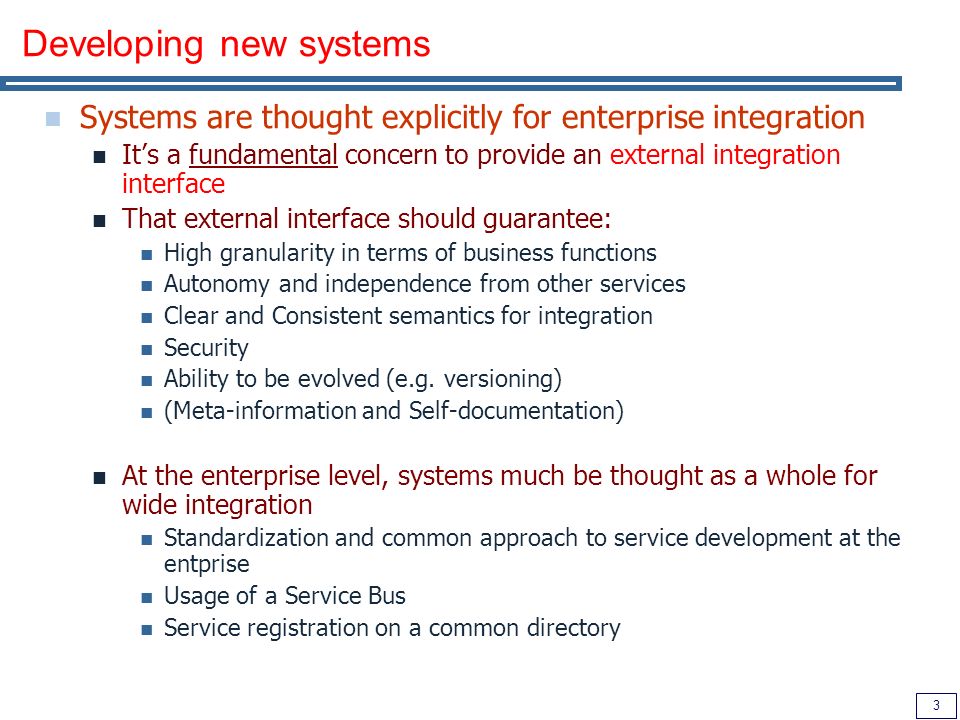 Developing new systems

Systems are thought explicitly for enterprise integration

It's a fundamental concern to provide an external integration interface

That external interface should guarantee:

High granularity in terms of business functions

Autonomy and independence from other services

Clear and Consistent semantics for integration

Security

Ability to be evolved (e.g. versioning)

(Meta-information and Self-documentation)

At the enterprise level, systems much be thought as a whole for wide integration

Standardization and common approach to service development at the entprise

Usage of a Service Bus

Service registration on a common directory

3